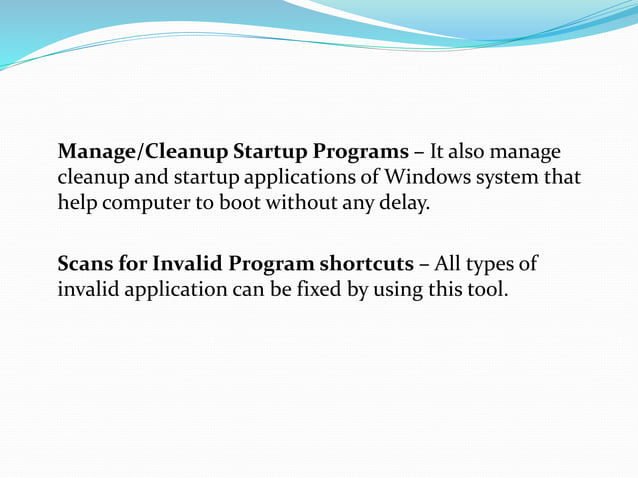 Manage/Cleanup Startup Programs – It also manage cleanup and startup applications of Windows system that help computer to boot without any delay.

Scans for Invalid Program shortcuts – All types of invalid application can be fixed by using this tool.